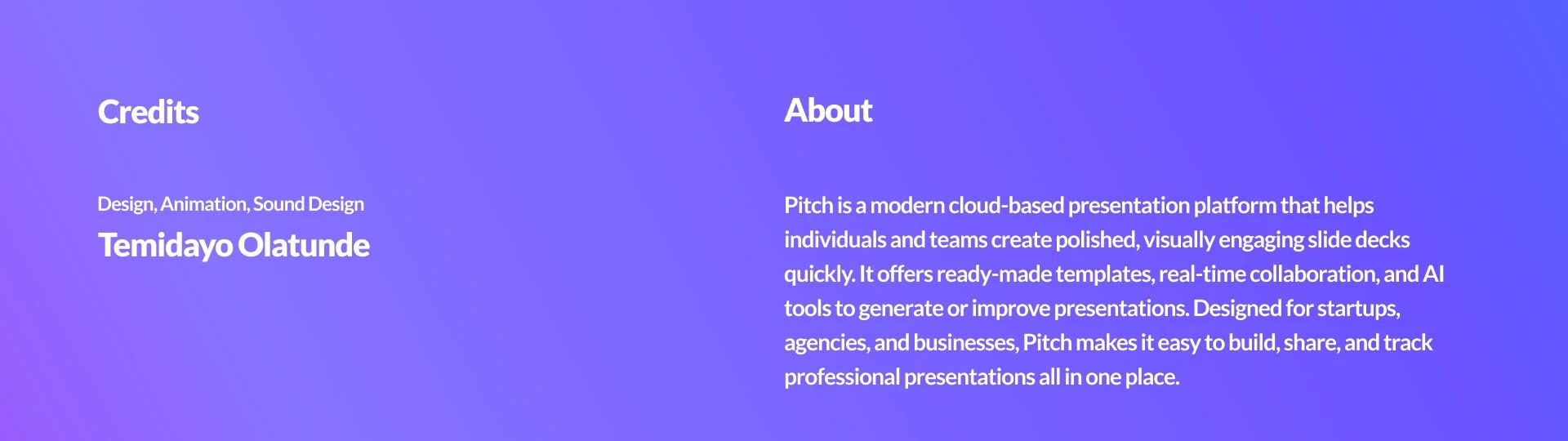 Credits

Design, Animation, Sound Design

Temidayo Olatunde

About

Pitch is a modern cloud-based presentation platform that helps individuals and teams create polished, visually engaging slide decks quickly. It offers ready-made templates, real-time collaboration, and AI tools to generate or improve presentations. Designed for startups, agencies, and businesses, Pitch makes it easy to build, share, and track professional presentations all in one place.